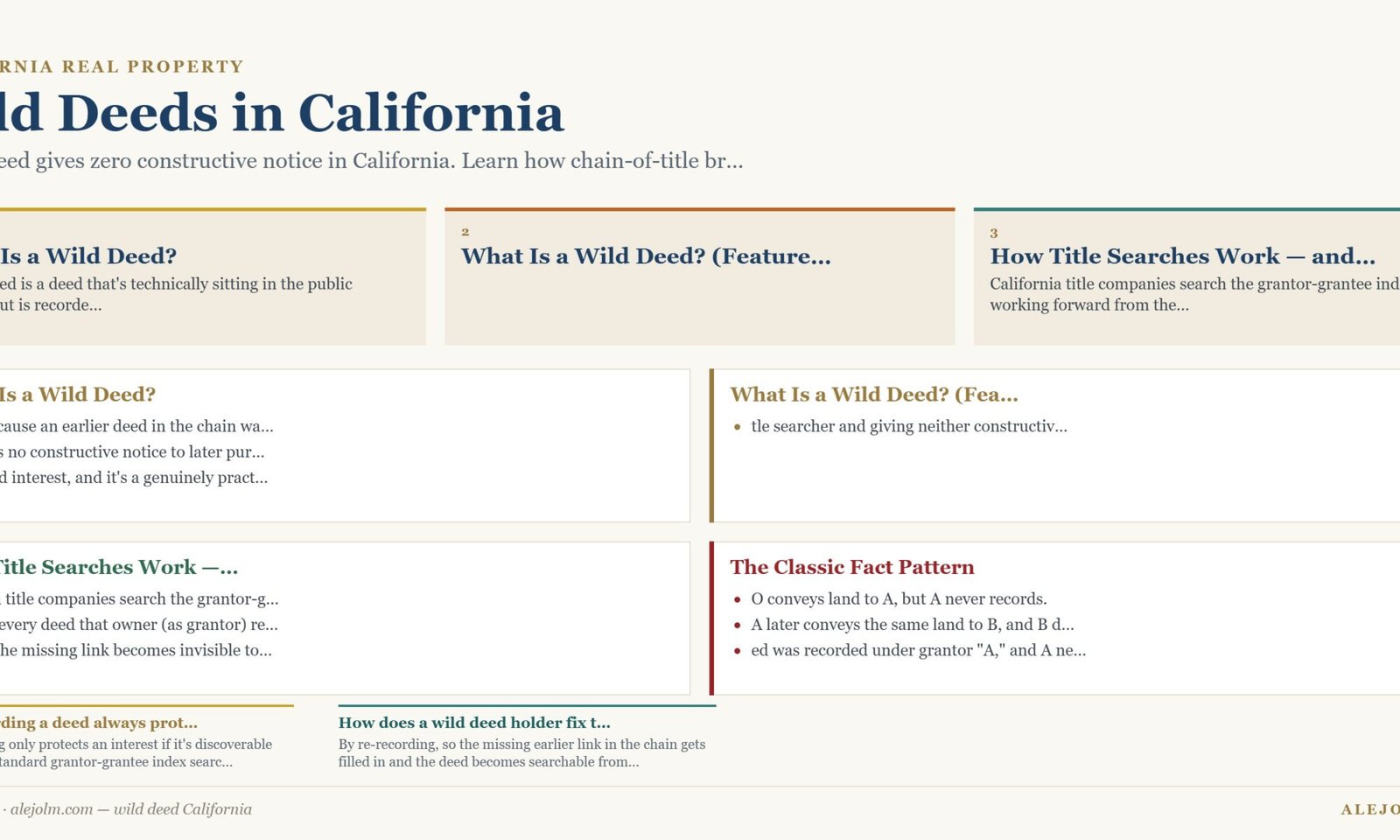 RNIA REAL PROPERTY

ld Deeds in California

eed gives zero constructive notice in California. Learn how chain-of-title br...

Is a Wild Deed?
ed is a deed that's technically sitting in the public ut is recorde...

2
What Is a Wild Deed? (Feature...

3
How Title Searches Work — and...
California title companies search the grantor-grantee ind working forward from the...

Is a Wild Deed?
cause an earlier deed in the chain wa...
s no constructive notice to later pur...
d interest, and it's a genuinely pract...

What Is a Wild Deed? (Fea...
• tle searcher and giving neither constructiv...

Title Searches Work —...
title companies search the grantor-g...
every deed that owner (as grantor) re...
he missing link becomes invisible to...

The Classic Fact Pattern
• O conveys land to A, but A never records.
• A later conveys the same land to B, and B d...
• ed was recorded under grantor "A," and A ne...

ding a deed always prot...
g only protects an interest if it's discoverable tandard grantor-grantee index searc...

How does a wild deed holder fix t...
By re-recording, so the missing earlier link in the chain gets filled in and the deed becomes searchable from...

· alejolm.com — wild deed California

ALEJO